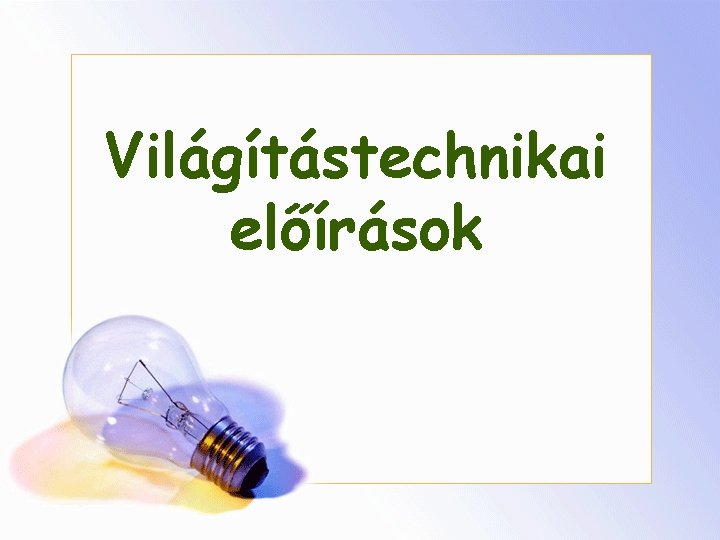 Világítástechnikai előírások